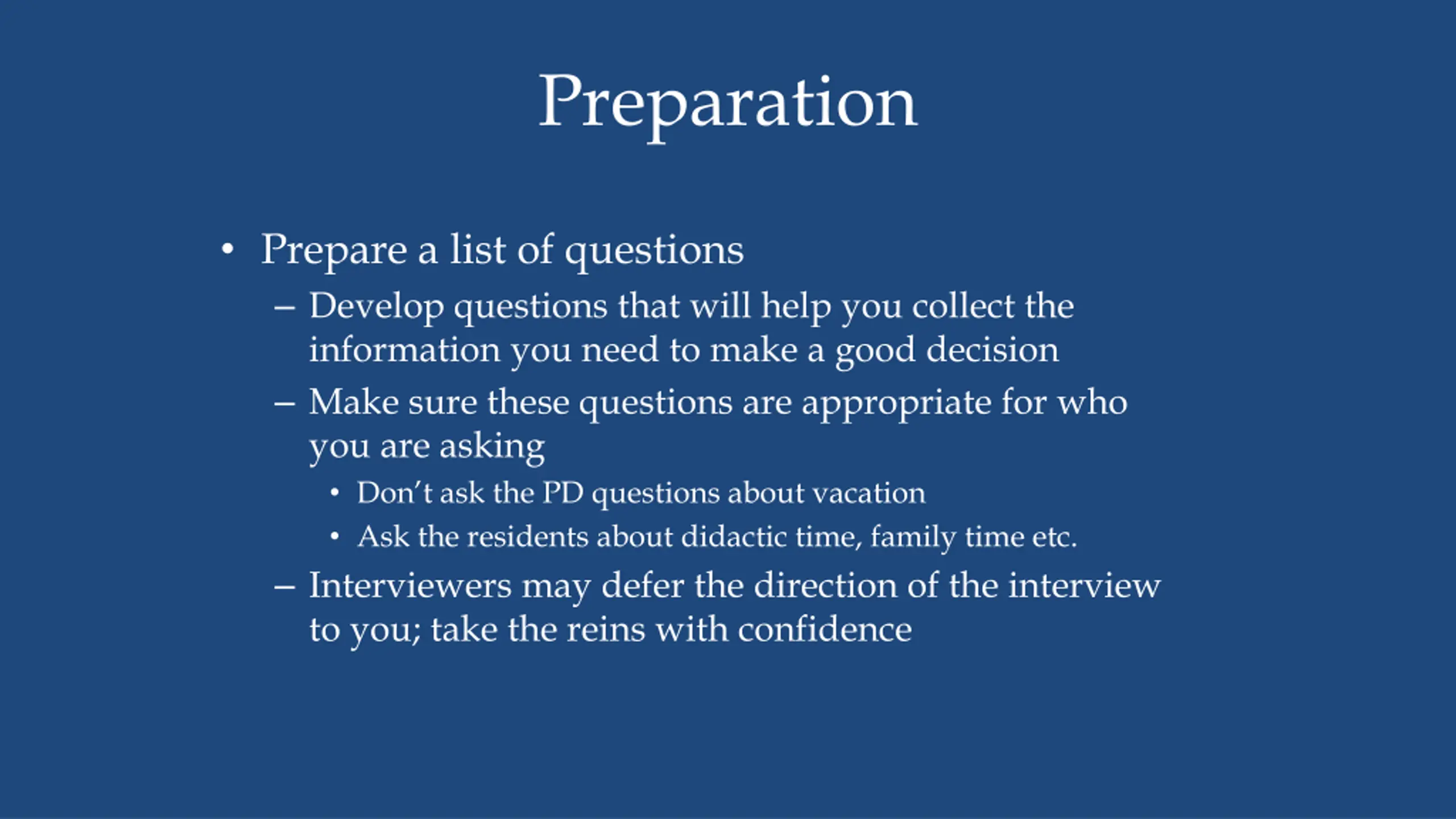 Preparation

• Prepare a list of questions
– Develop questions that will help you collect the information you need to make a good decision
– Make sure these questions are appropriate for who you are asking
• Don't ask the PD questions about vacation
• Ask the residents about didactic time, family time etc.
– Interviewers may defer the direction of the interview to you; take the reins with confidence